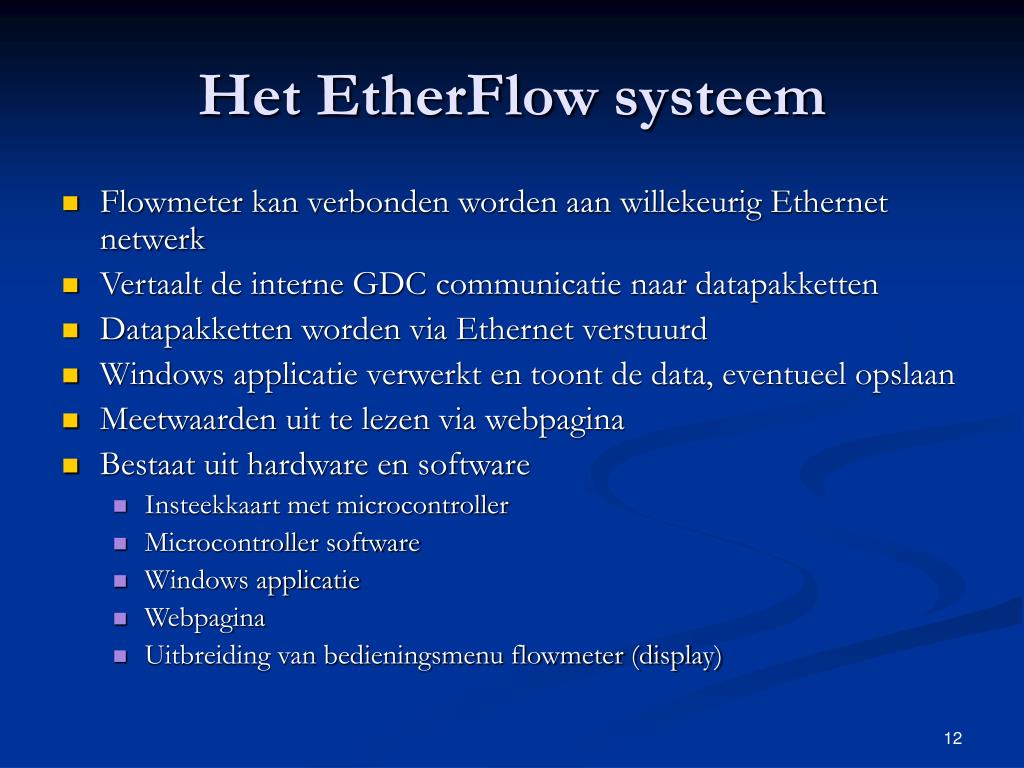 Het EtherFlow systeem

- Flowmeter kan verbonden worden aan willekeurig Ethernet netwerk
- Vertaalt de interne GDC communicatie naar datapakketten
- Datapakketten worden via Ethernet verstuurd
- Windows applicatie verwerkt en toont de data, eventueel opslaan
- Meetwaarden uit te lezen via webpagina
- Bestaat uit hardware en software
  - Insteekkaart met microcontroller
  - Microcontroller software
  - Windows applicatie
  - Webpagina
  - Uitbreiding van bedieningsmenu flowmeter (display)

12